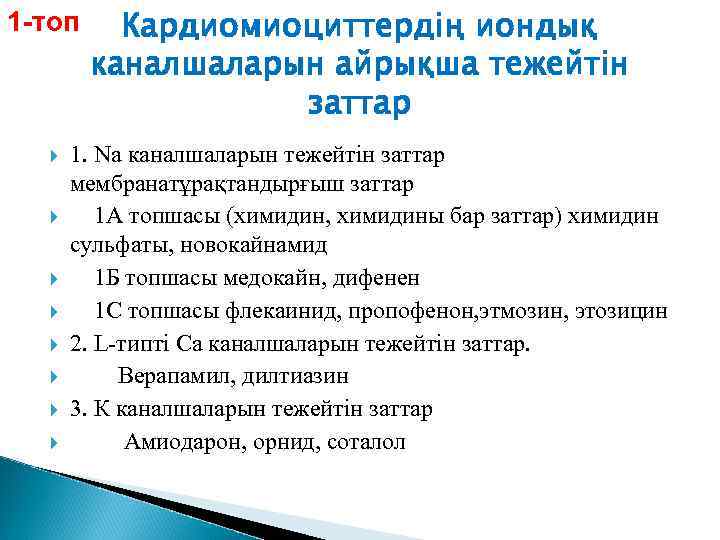 1-топ

Кардиомиоциттердің иондық каналшаларын айрықша тежейтін заттар

1. Na каналшаларын тежейтін заттар мембранатұрақтандырғыш заттар

1А топшасы (химидин, химидины бар заттар) химидин сульфаты, новокайнамид

1Б топшасы медокайн, дифенен

1С топшасы флекаинид, пропофенон,этмозин, этозицин

2. L-типті Са каналшаларын тежейтін заттар.

Верапамил, дилтиазин

3. К каналшаларын тежейтін заттар

Амиодарон, орнид, соталол